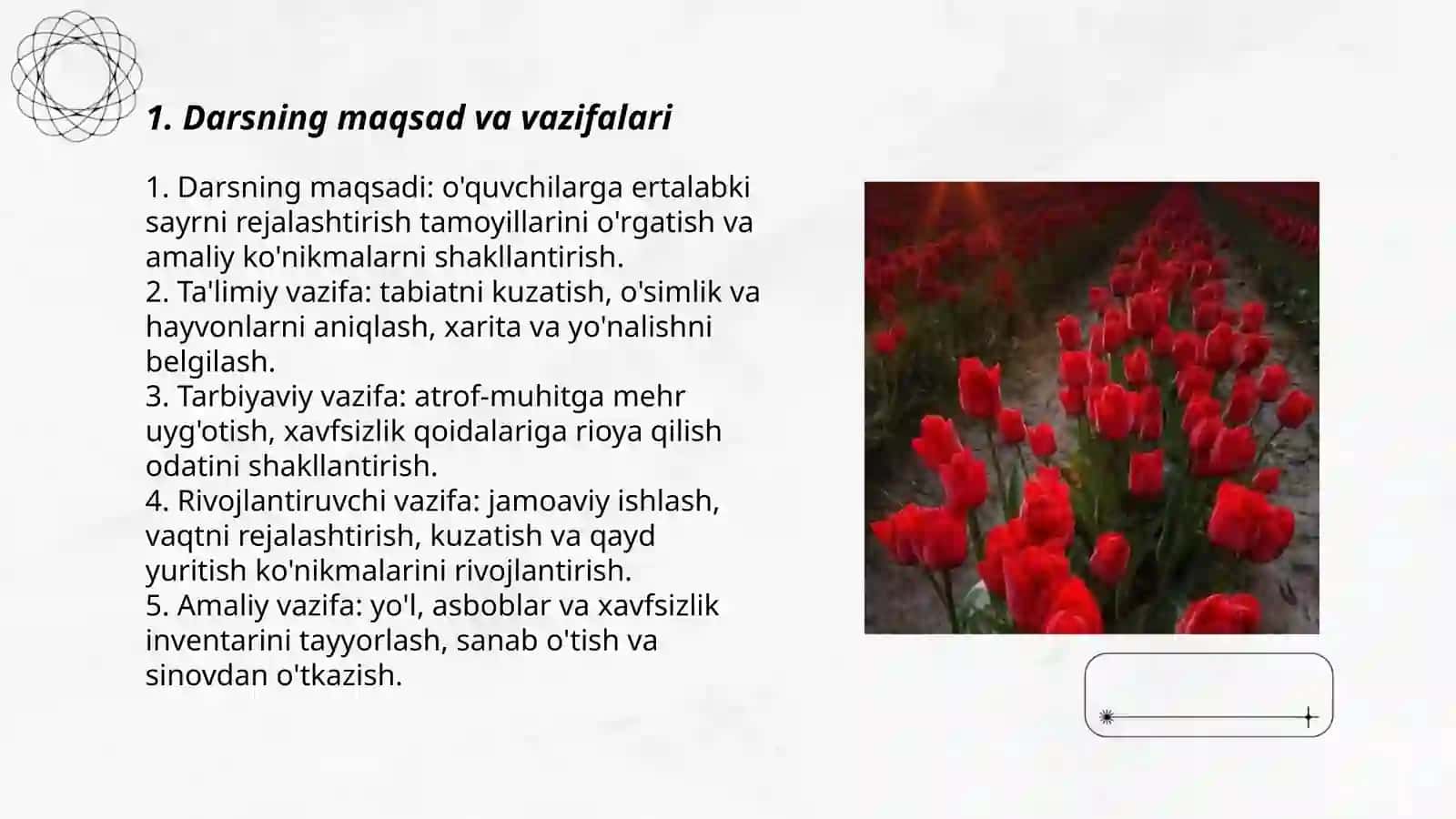 1. Darsning maqsad va vazifalari

1. Darsning maqsadi: o'quvchilarga ertalabki sayrni rejalashtirish tamoyillarini o'rgatish va amaliy ko'nikmalarni shakllantirish.
2. Ta'limiy vazifa: tabiatni kuzatish, o'simlik va hayvonlarni aniqlash, xarita va yo'nalishni belgilash.
3. Tarbiyaviy vazifa: atrof-muhitga mehr uyg'otish, xavfsizlik qoidalariga rioya qilish odatini shakllantirish.
4. Rivojlantiruvchi vazifa: jamoaviy ishlash, vaqtni rejalashtirish, kuzatish va qayd yuritish ko'nikmalarini rivojlantirish.
5. Amaliy vazifa: yo'l, asboblar va xavfsizlik inventarini tayyorlash, sanab o'tish va sinovdan o'tkazish.